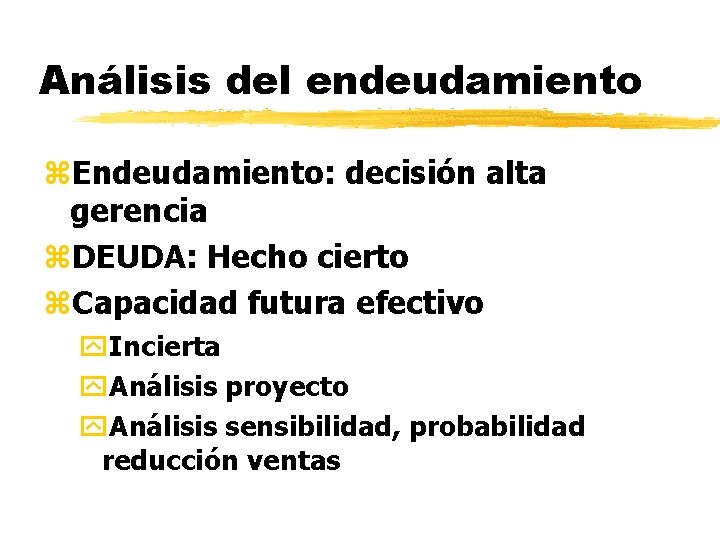 Análisis del endeudamiento

Endeudamiento: decisión alta gerencia

DEUDA: Hecho cierto

Capacidad futura efectivo

Incierta

Análisis proyecto

Análisis sensibilidad, probabilidad reducción ventas